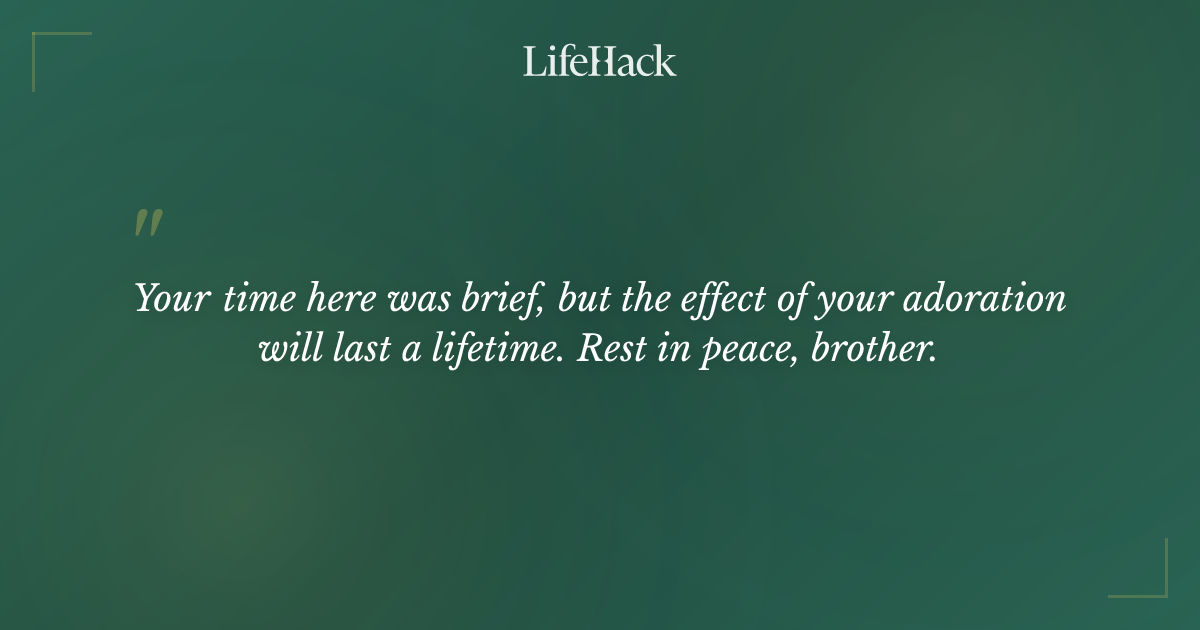 LifeHack

"

Your time here was brief, but the effect of your adoration will last a lifetime. Rest in peace, brother.